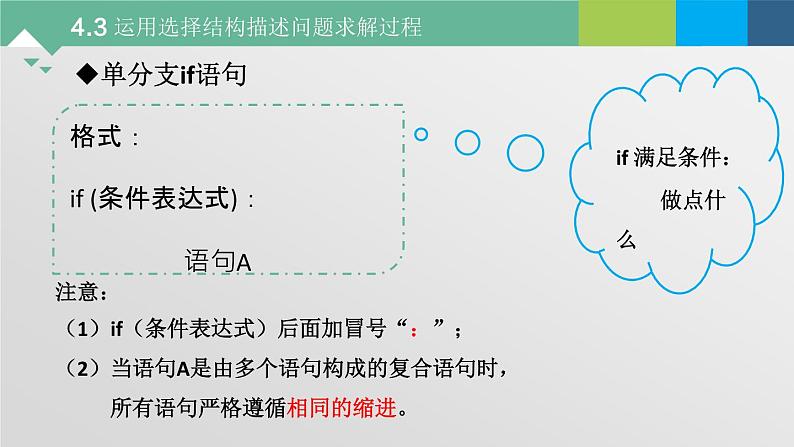 4.3 运用选择结构描述问题求解过程

◆单分支if语句

格式：

if (条件表达式)：

语句A

if 满足条件：
做点什么

注意：

（1）if（条件表达式）后面加冒号“：”；

（2）当语句A是由多个语句构成的复合语句时，所有语句严格遵循相同的缩进。